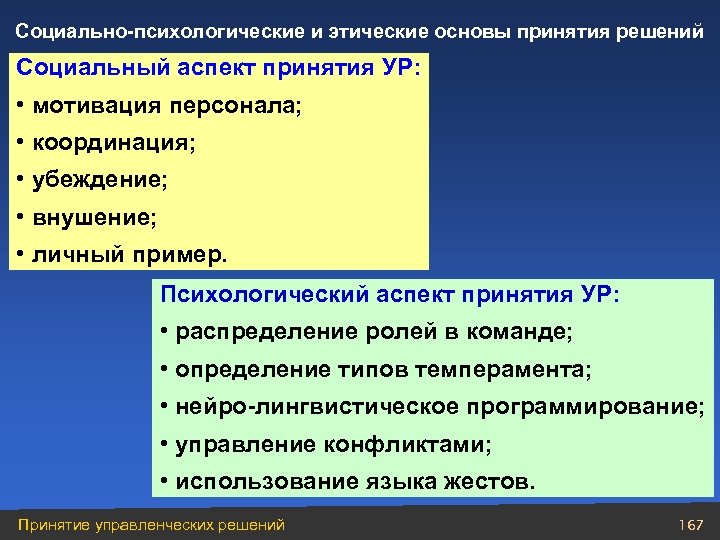 Социально-психологические и этические основы принятия решений

Социальный аспект принятия УР:
• мотивация персонала;
• координация;
• убеждение;
• внушение;
• личный пример.

Психологический аспект принятия УР:
• распределение ролей в команде;
• определение типов темперамента;
• нейро-лингвистическое программирование;
• управление конфликтами;
• использование языка жестов.

Принятие управленческих решений

167